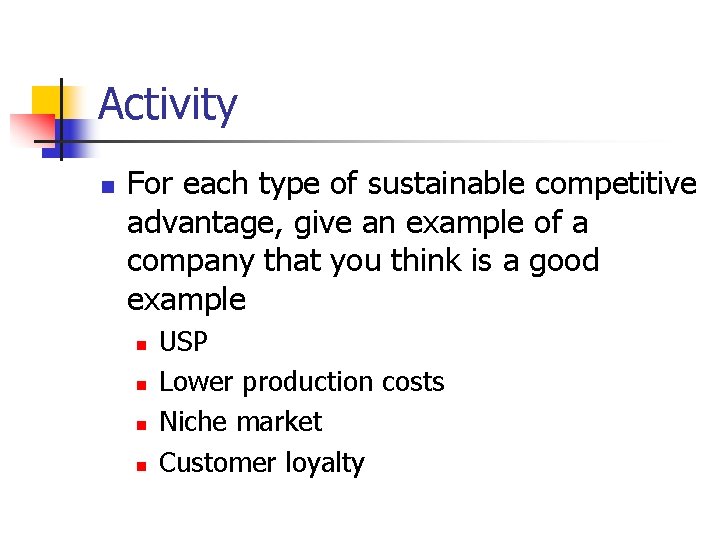 Activity

- For each type of sustainable competitive advantage, give an example of a company that you think is a good example
  - USP
  - Lower production costs
  - Niche market
  - Customer loyalty